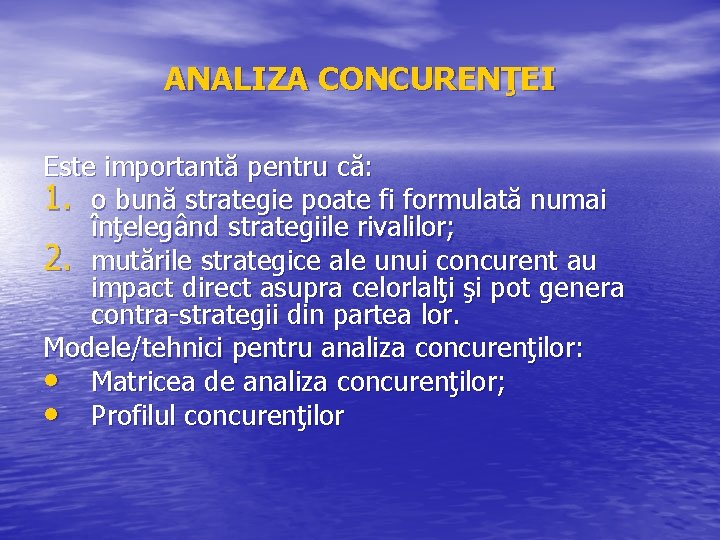 ANALIZA CONCURENŢEI

Este importantă pentru că:
1. o bună strategie poate fi formulată numai înţelegând strategiile rivalilor;
2. mutările strategice ale unui concurent au impact direct asupra celorlalţi şi pot genera contra-strategii din partea lor.

Modele/tehnici pentru analiza concurenţilor:
• Matricea de analiza concurenţilor;
• Profilul concurenţilor